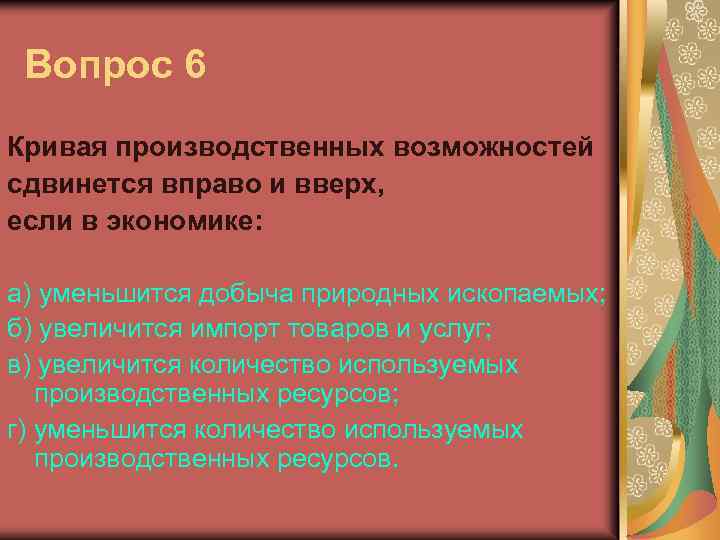 Вопрос 6

Кривая производственных возможностей сдвинется вправо и вверх, если в экономике:

а) уменьшится добыча природных ископаемых;
б) увеличится импорт товаров и услуг;
в) увеличится количество используемых производственных ресурсов;
г) уменьшится количество используемых производственных ресурсов.